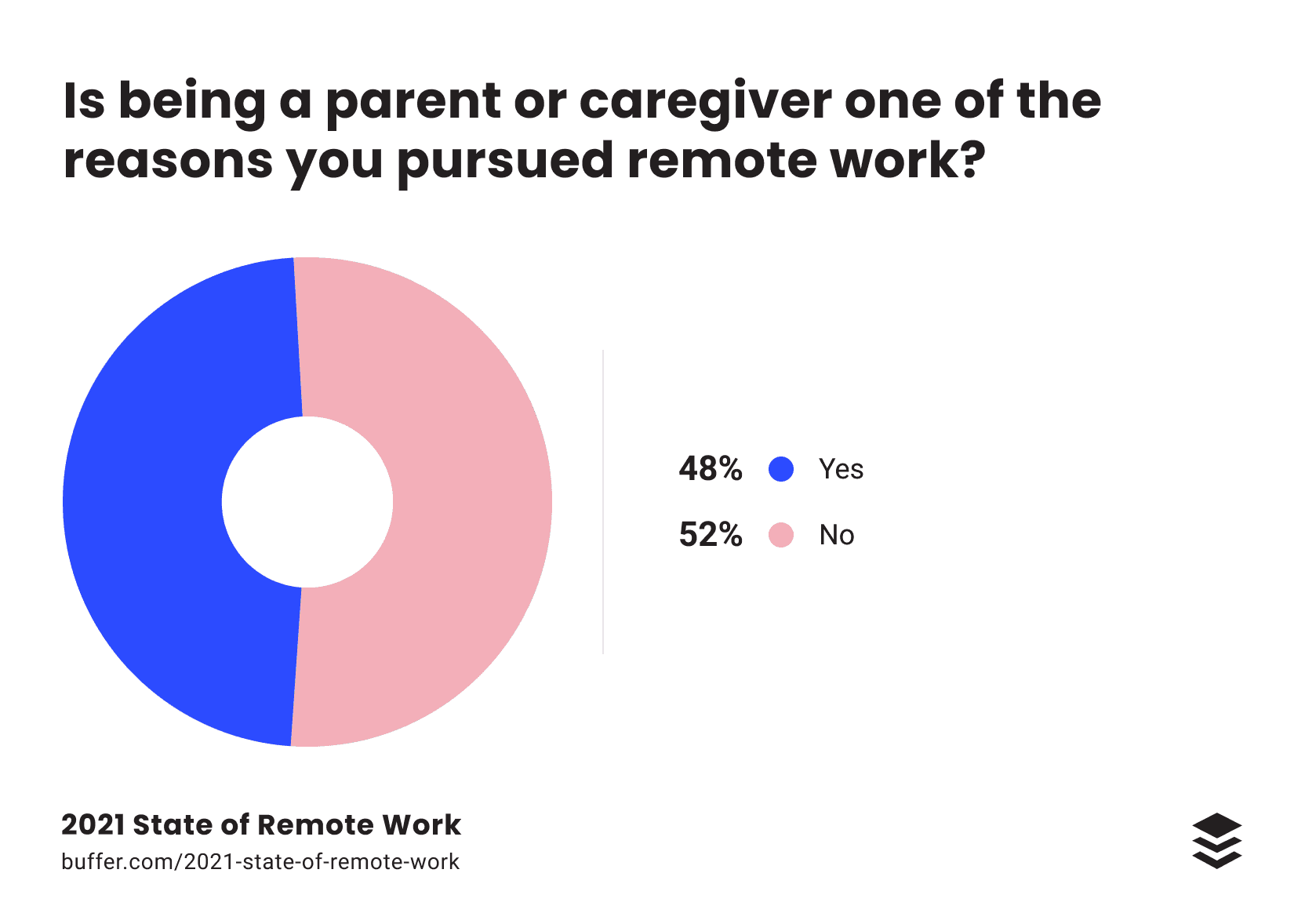 Is being a parent or caregiver one of the reasons you pursued remote work?

48% Yes
52% No

2021 State of Remote Work
buffer.com/2021-state-of-remote-work